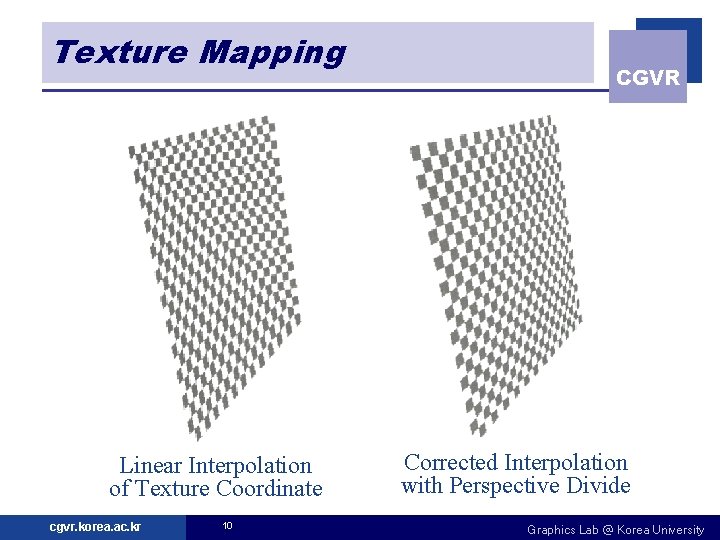 Texture Mapping

CGVR

Linear Interpolation of Texture Coordinate

Corrected Interpolation with Perspective Divide

cgvr.korea.ac.kr

10

Graphics Lab @ Korea University